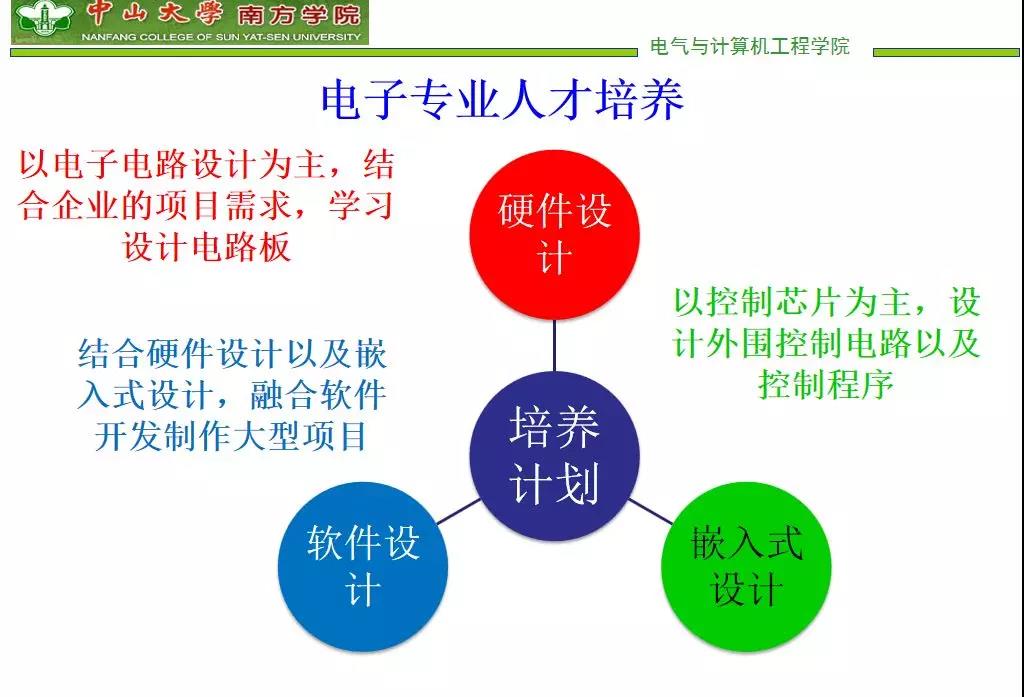 中山大學 南方学院
NANFANG COLLEGE OF SUN YAT-SEN UNIVERSITY

电气与计算机工程学院

电子专业人才培养

以电子电路设计为主，结合企业的项目需求，学习设计电路板

硬件设计

以控制芯片为主，设计外围控制电路以及控制程序

结合硬件设计以及嵌入式设计，融合软件开发制作大型项目

培养计划

软件设计

嵌入式设计